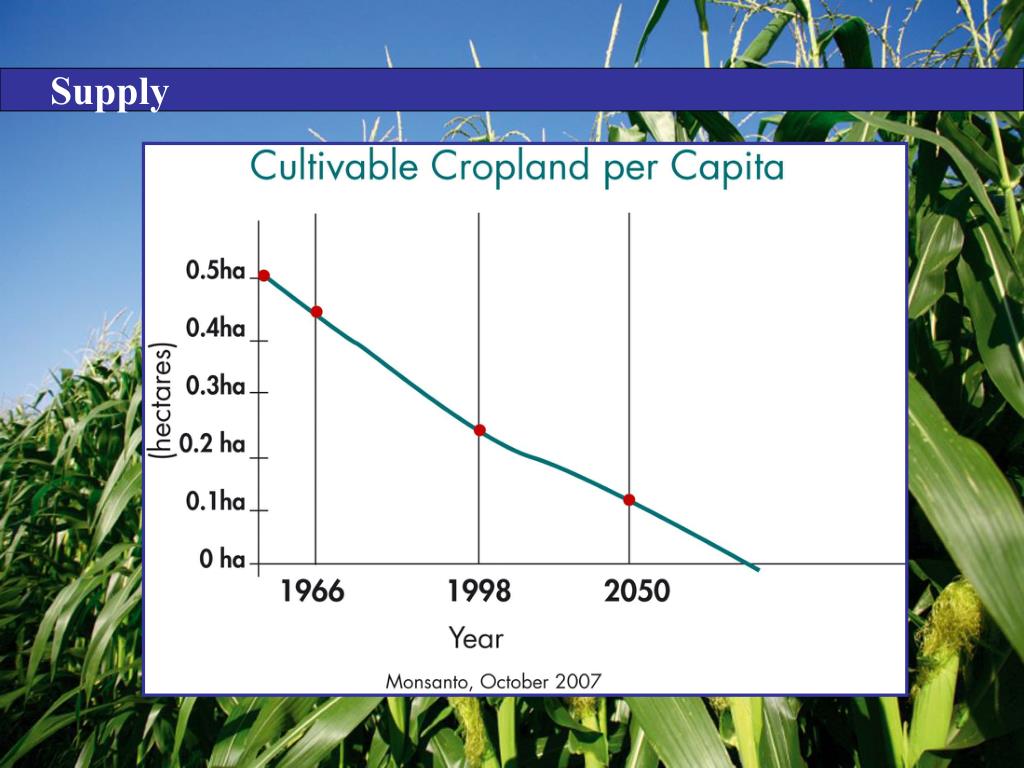 Supply

Cultivable Cropland per Capita

(hectares)

0.5ha
0.4ha
0.3ha
0.2 ha
0.1ha
0 ha

1966
1998
2050

Year

Monsanto, October 2007